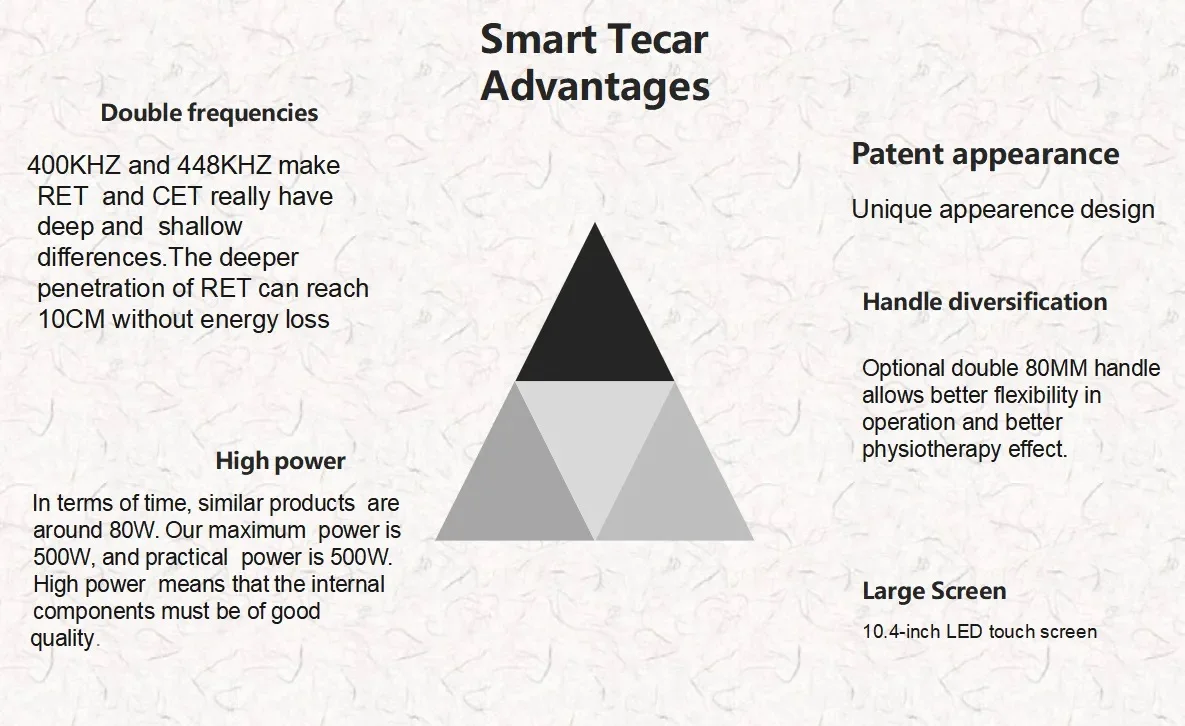 Smart Tecar Advantages

Double frequencies

400KHZ and 448KHZ make RET and CET really have deep and shallow differences.The deeper penetration of RET can reach 10CM without energy loss

High power

In terms of time, similar products are around 80W. Our maximum power is 500W, and practical power is 500W. High power means that the internal components must be of good quality.

Patent appearance

Unique appearence design

Handle diversification

Optional double 80MM handle allows better flexibility in operation and better physiotherapy effect.

Large Screen

10.4-inch LED touch screen